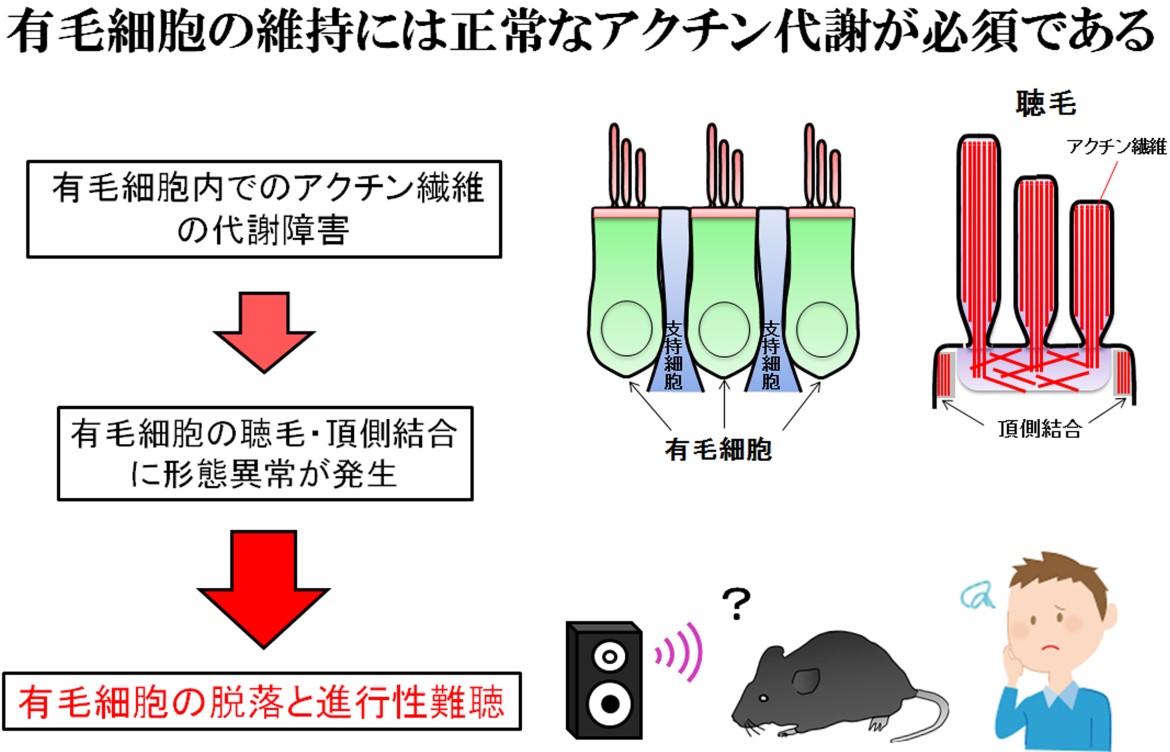 有毛細胞の維持には正常なアクチン代謝が必須である

有毛細胞内でのアクチン繊維の代謝障害

有毛細胞の聴毛・頂側結合に形態異常が発生

有毛細胞の脱落と進行性難聴

支持細胞

支持細胞

有毛細胞

聴毛

アクチン繊維

頂側結合

?